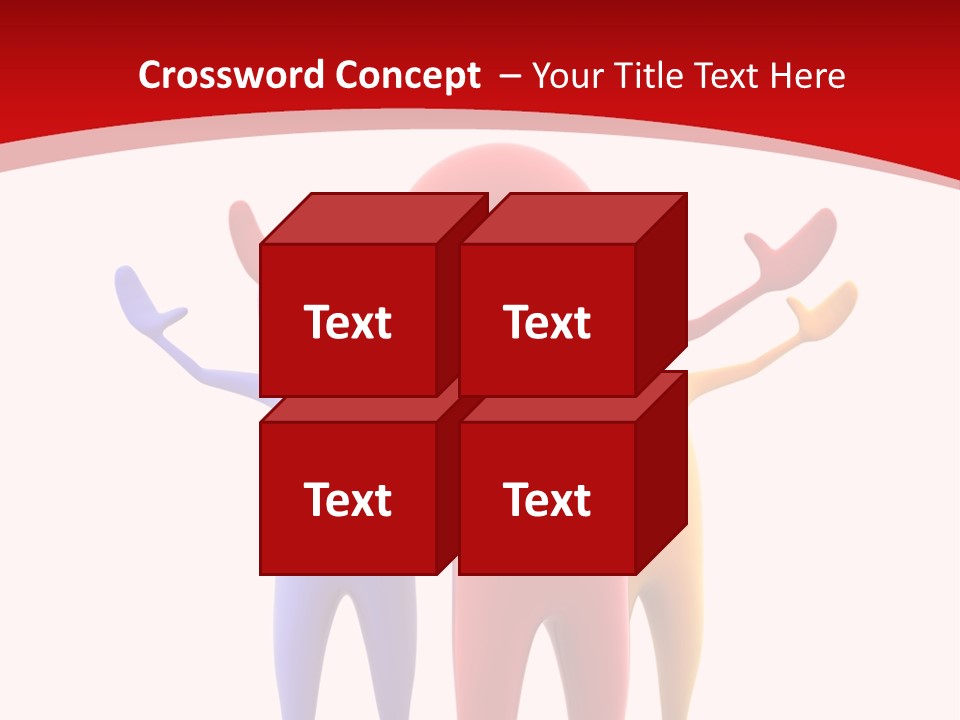 Crossword Concept – Your Title Text Here

Text

Text

Text

Text